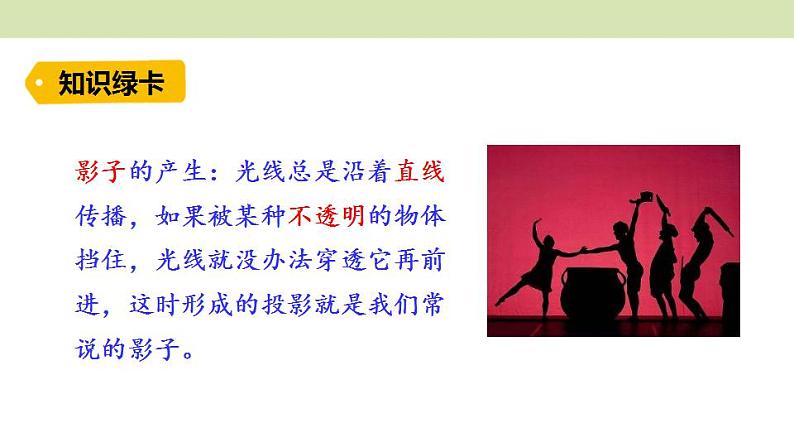 知识绿卡

影子的产生：光线总是沿着直线传播，如果被某种不透明的物体挡住，光线就没办法穿透它再前进，这时形成的投影就是我们常说的影子。